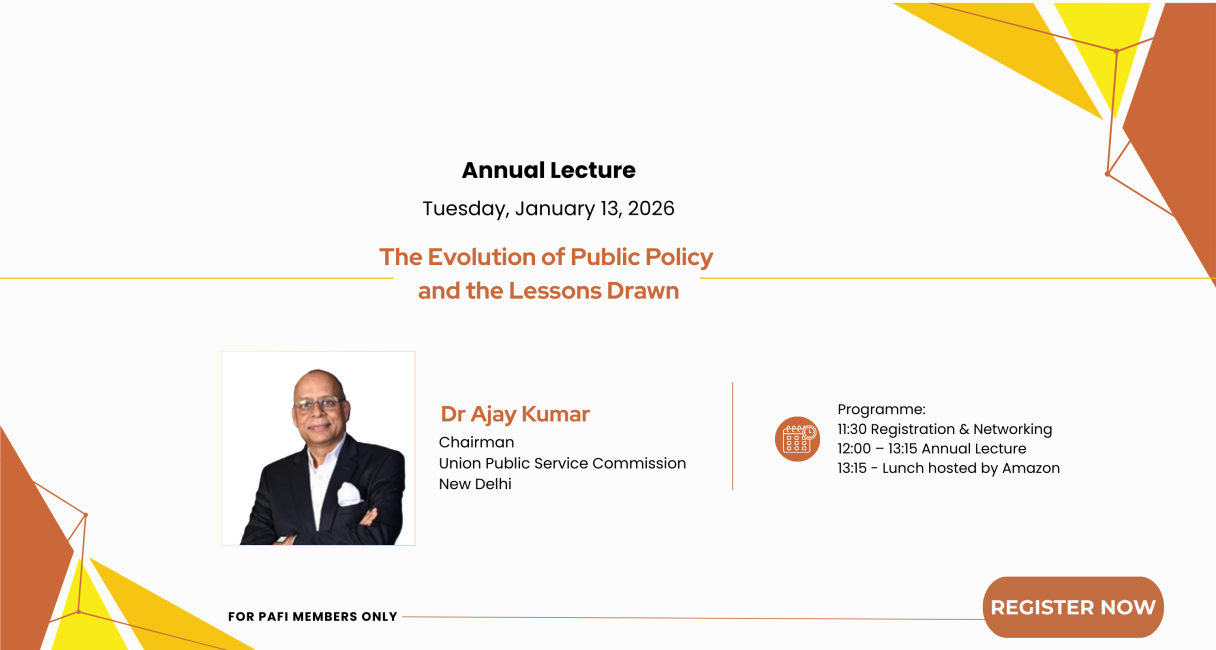 Annual Lecture

Tuesday, January 13, 2026

The Evolution of Public Policy and the Lessons Drawn

Dr Ajay Kumar

Chairman
Union Public Service Commission
New Delhi

Programme:
11:30 Registration & Networking
12:00 – 13:15 Annual Lecture
13:15 - Lunch hosted by Amazon

FOR PAFI MEMBERS ONLY

REGISTER NOW